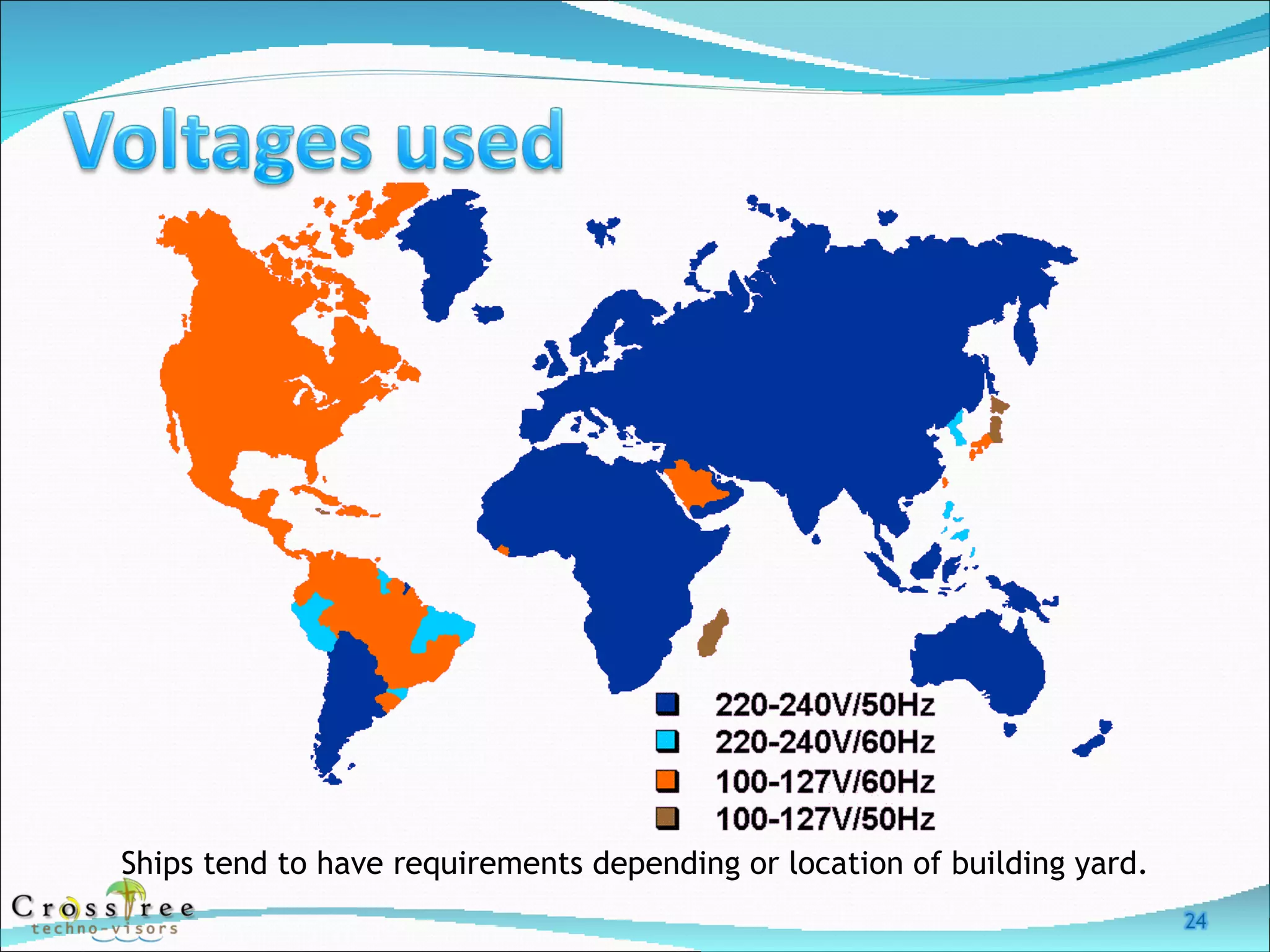 Voltages used

220-240V/50Hz
220-240V/60Hz
100-127V/60Hz
100-127V/50Hz

Ships tend to have requirements depending or location of building yard.

CrossTree
techno-visors

24